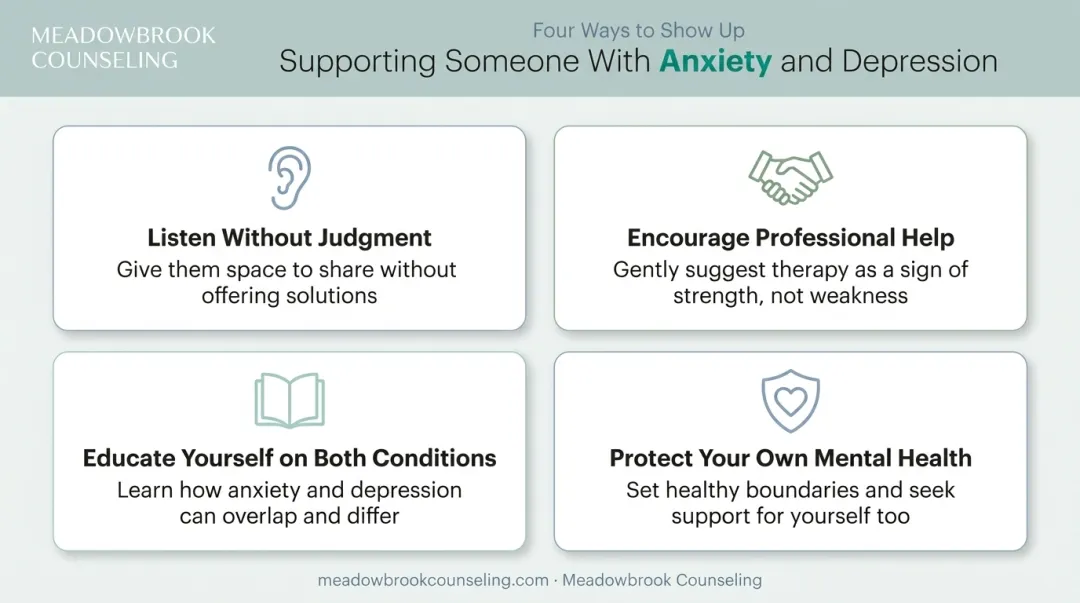 MEADOWBROOK COUNSELING

Four Ways to Show Up

Supporting Someone With Anxiety and Depression

Listen Without Judgment

Give them space to share without offering solutions

Encourage Professional Help

Gently suggest therapy as a sign of strength, not weakness

Educate Yourself on Both Conditions

Learn how anxiety and depression can overlap and differ

Protect Your Own Mental Health

Set healthy boundaries and seek support for yourself too

meadowbrookcounseling.com · Meadowbrook Counseling